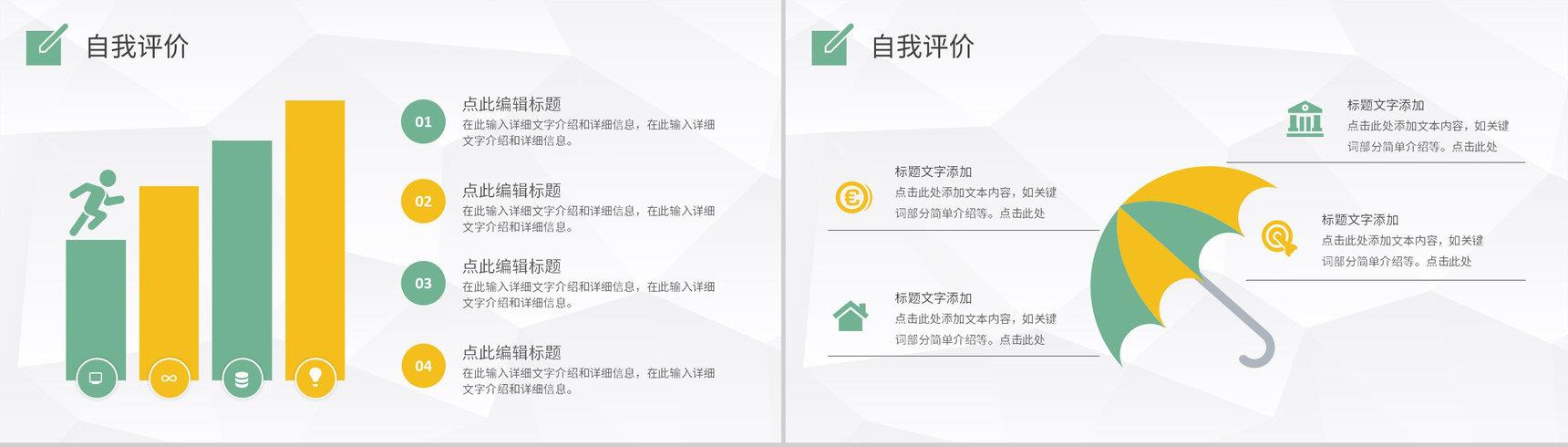 自我评价

01
点此编辑标题
在此输入详细文字介绍和详细信息，在此输入详细文字介绍和详细信息。

02
点此编辑标题
在此输入详细文字介绍和详细信息，在此输入详细文字介绍和详细信息。

03
点此编辑标题
在此输入详细文字介绍和详细信息，在此输入详细文字介绍和详细信息。

04
点此编辑标题
在此输入详细文字介绍和详细信息，在此输入详细文字介绍和详细信息。

自我评价

标题文字添加
点击此处添加文本内容，如关键词部分简单介绍等。点击此处

标题文字添加
点击此处添加文本内容，如关键词部分简单介绍等。点击此处

标题文字添加
点击此处添加文本内容，如关键词部分简单介绍等。点击此处

标题文字添加
点击此处添加文本内容，如关键词部分简单介绍等。点击此处